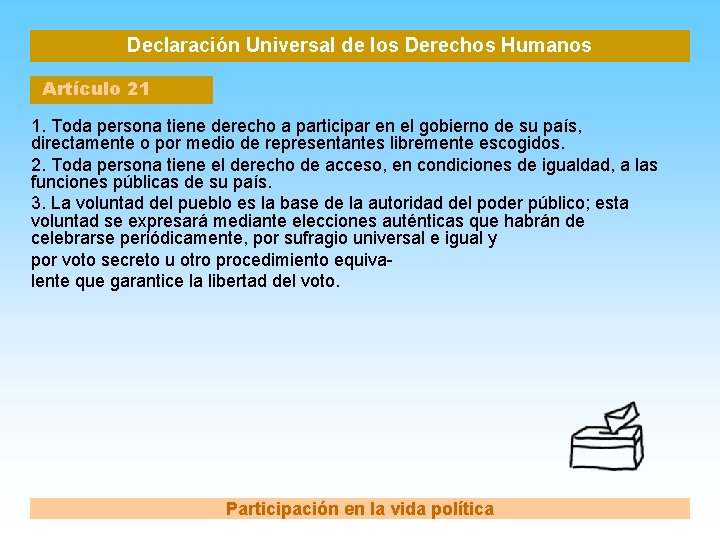 Declaración Universal de los Derechos Humanos

Artículo 21

1. Toda persona tiene derecho a participar en el gobierno de su país, directamente o por medio de representantes libremente escogidos.

2. Toda persona tiene el derecho de acceso, en condiciones de igualdad, a las funciones públicas de su país.

3. La voluntad del pueblo es la base de la autoridad del poder público; esta voluntad se expresará mediante elecciones auténticas que habrán de celebrarse periódicamente, por sufragio universal e igual y por voto secreto u otro procedimiento equivalente que garantice la libertad del voto.

Participación en la vida política